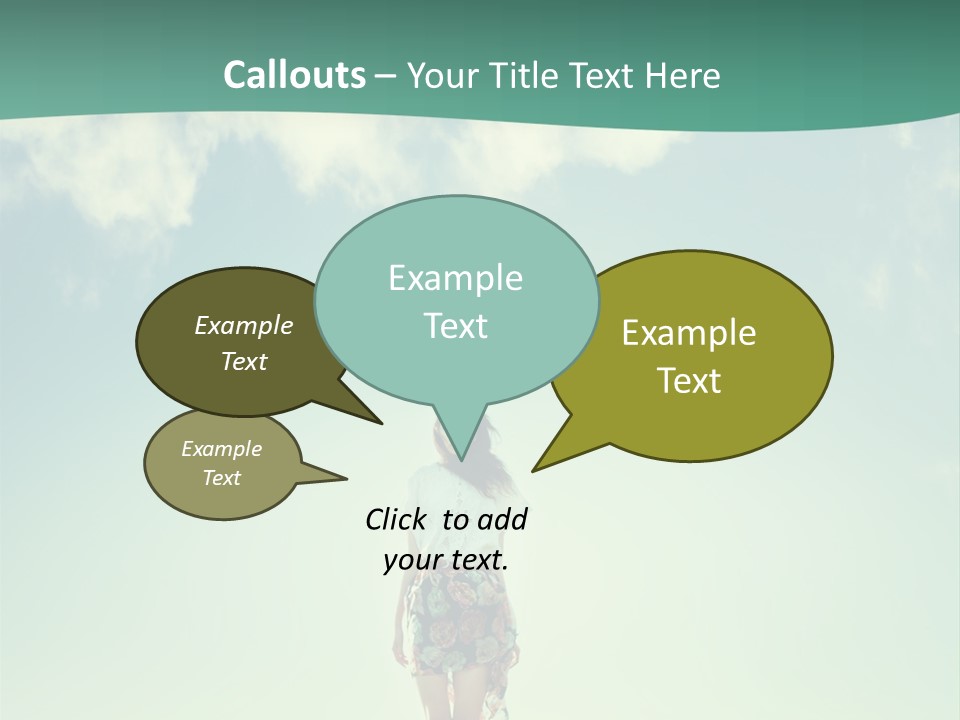 Callouts – Your Title Text Here

Example Text

Example Text

Example Text

Example Text

Click to add your text.